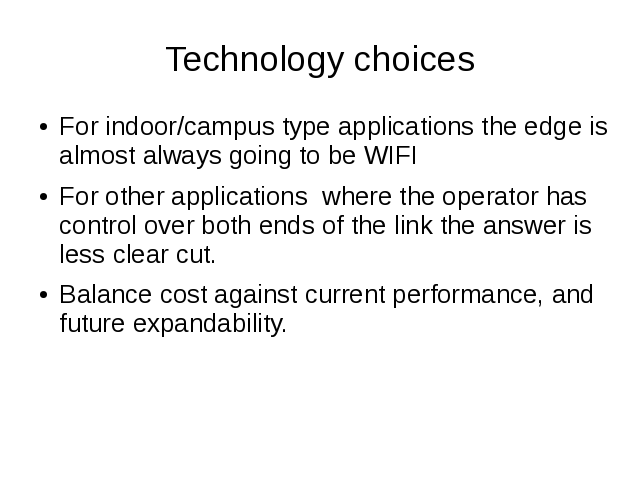 Technology choices

● For indoor/campus type applications the edge is almost always going to be WIFI

● For other applications  where the operator has control over both ends of the link the answer is less clear cut.

● Balance cost against current performance, and future expandability.